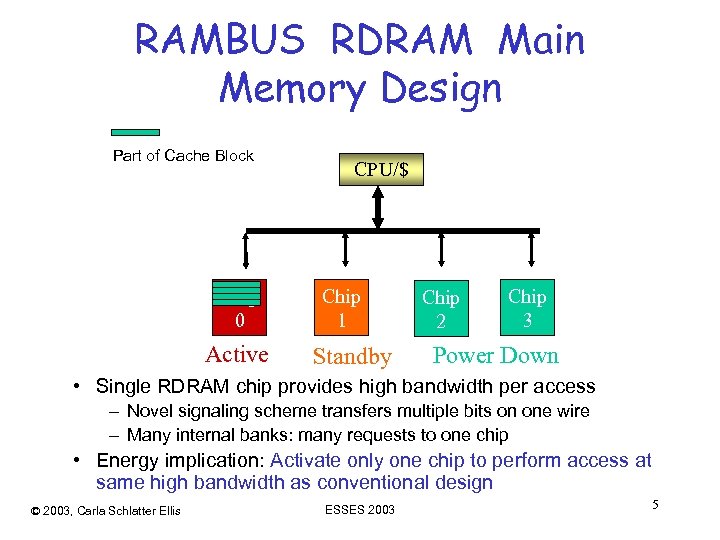 RAMBUS RDRAM Main Memory Design

Part of Cache Block

CPU/$

0

Chip 1

Chip 2

Chip 3

Active Standby Power Down

• Single RDRAM chip provides high bandwidth per access
– Novel signaling scheme transfers multiple bits on one wire
– Many internal banks: many requests to one chip
• Energy implication: Activate only one chip to perform access at same high bandwidth as conventional design

© 2003, Carla Schlatter Ellis ESSES 2003 5